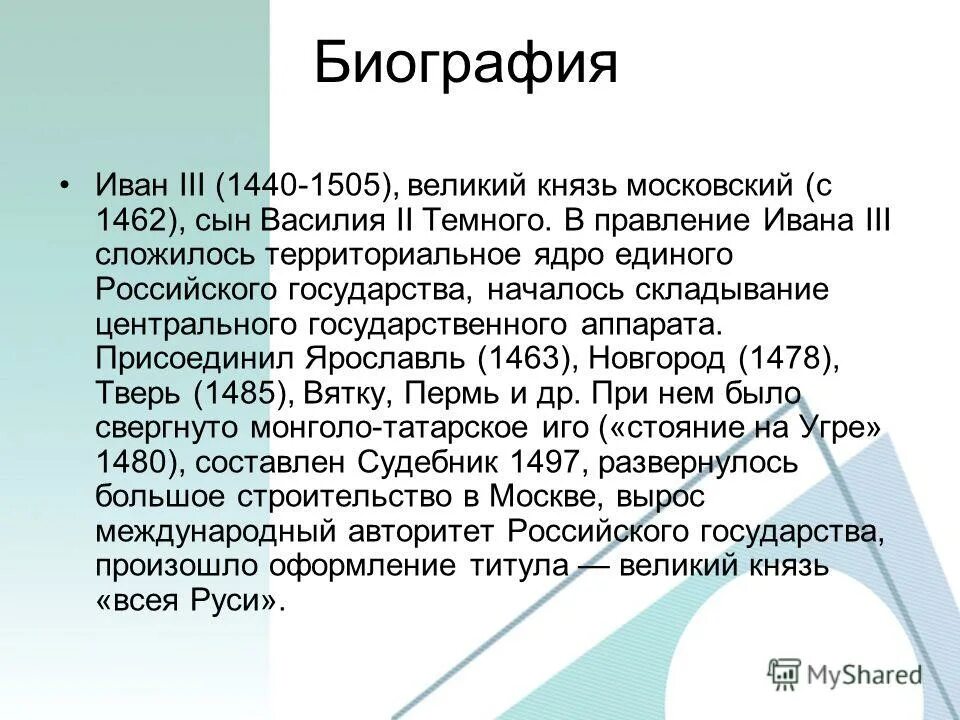 Биография

• Иван III (1440-1505), великий князь московский (с 1462), сын Василия II Темного. В правление Ивана III сложилось территориальное ядро единого Российского государства, началось складывание центрального государственного аппарата. Присоединил Ярославль (1463), Новгород (1478), Тверь (1485), Вятку, Пермь и др. При нем было свергнуто монголо-татарское иго («стояние на Угре» 1480), составлен Судебник 1497, развернулось большое строительство в Москве, вырос международный авторитет Российского государства, произошло оформление титула — великий князь «всея Руси».

MyShared